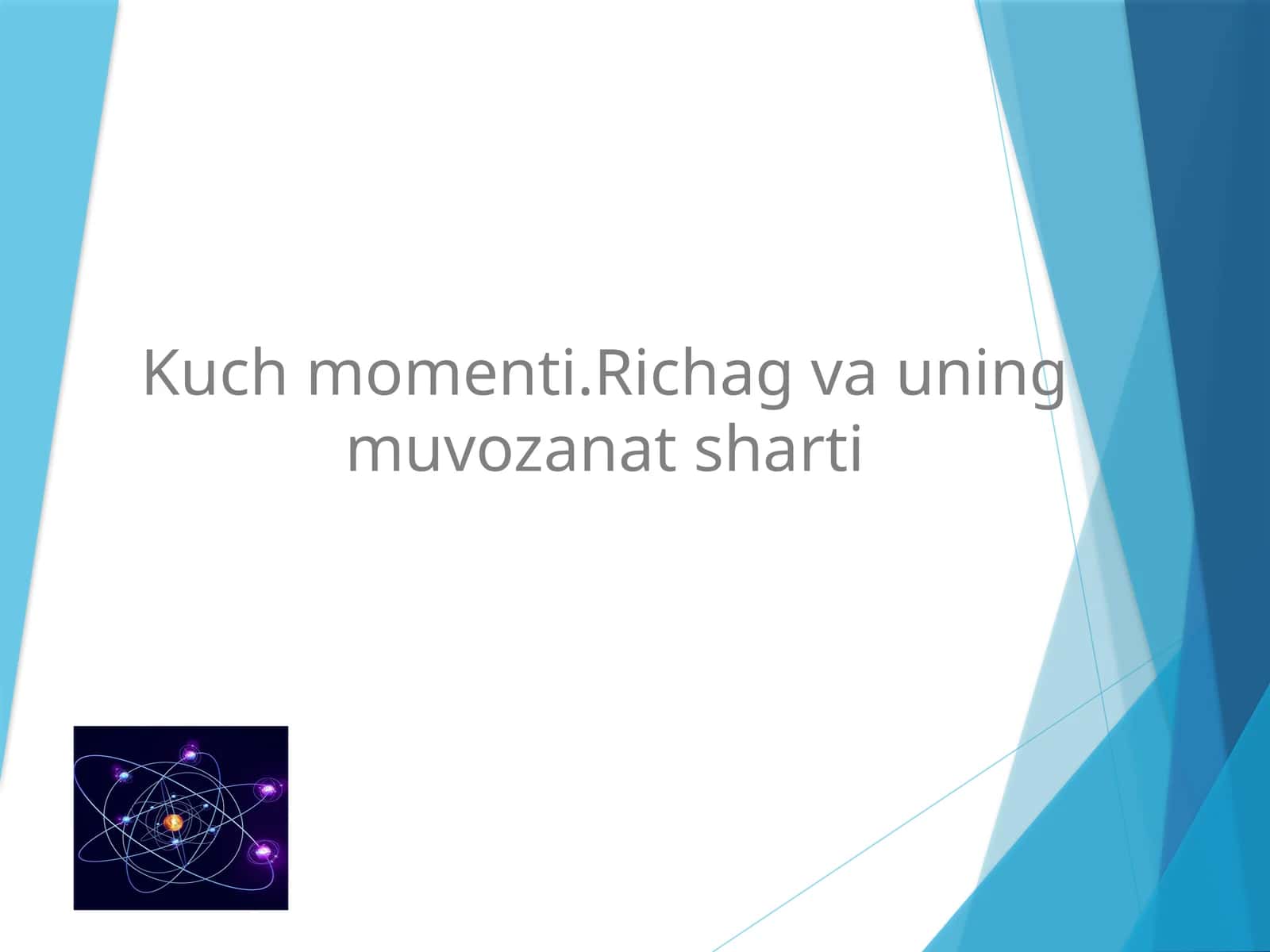 Kuch momenti.Richag va uning muvozanat sharti